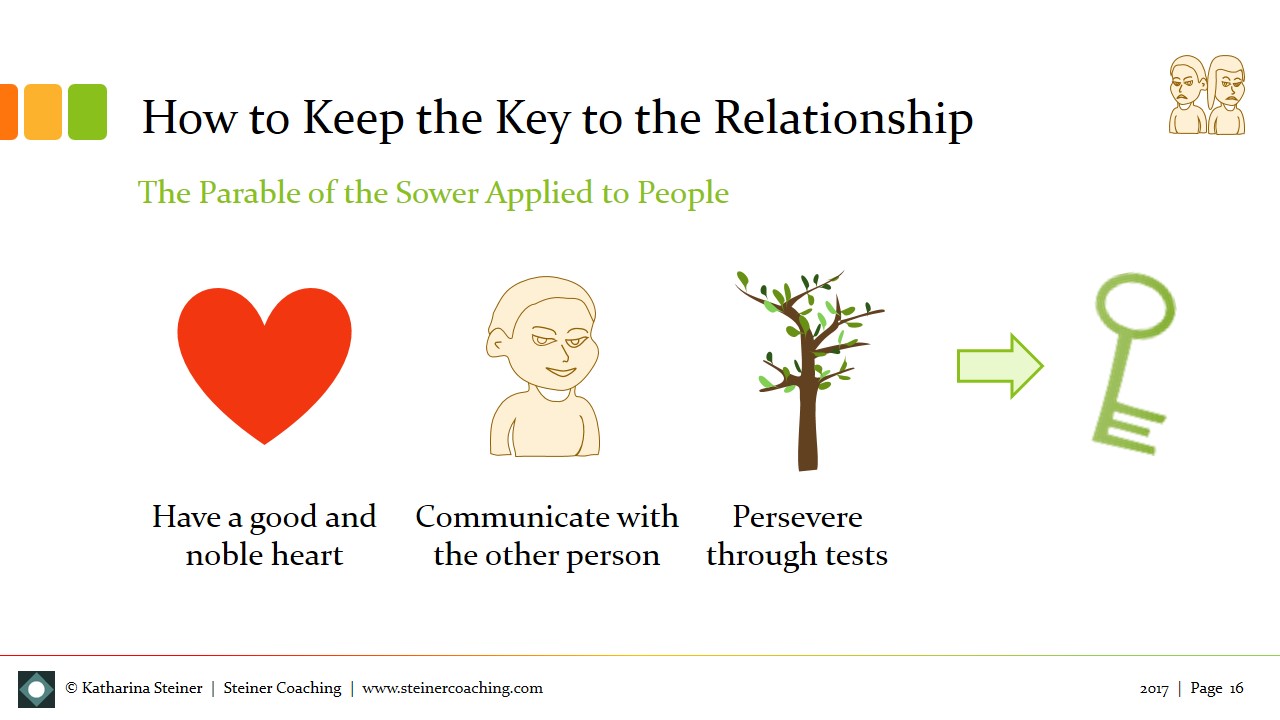 How to Keep the Key to the Relationship

The Parable of the Sower Applied to People

Have a good and noble heart

Communicate with the other person

Persevere through tests

© Katharina Steiner | Steiner Coaching | www.steinercoaching.com

2017 | Page 16